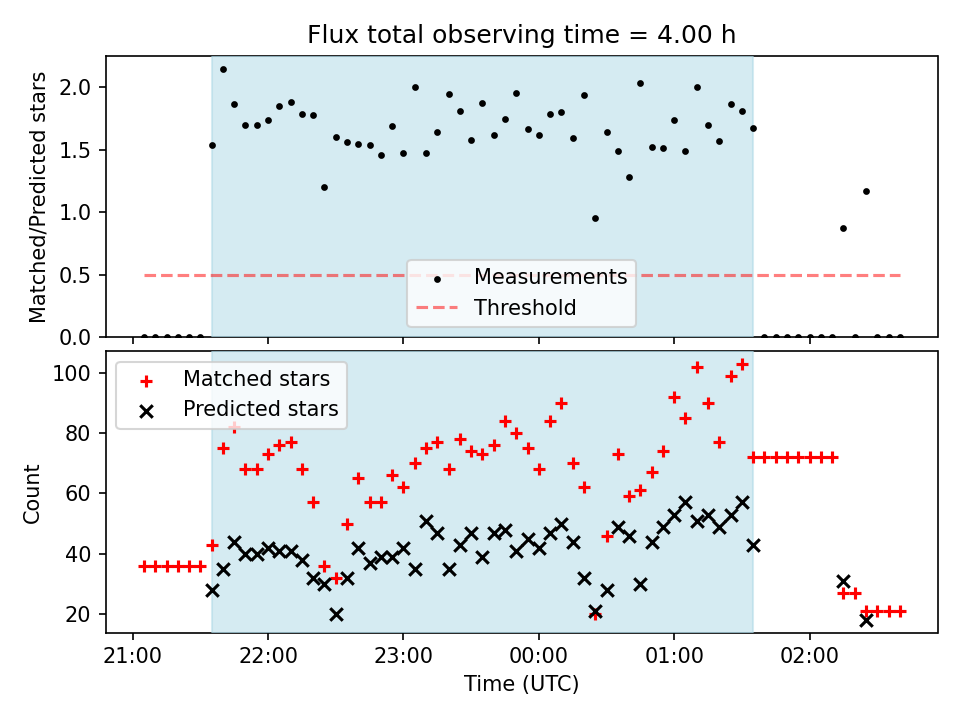 Flux total observing time = 4.00 h

Matched/Predicted stars

2.0
1.5
1.0
0.5
0.0

Measurements
Threshold

Matched stars
Predicted stars

Count

100
80
60
40
20

21:00
22:00
23:00
00:00
01:00
02:00

Time (UTC)